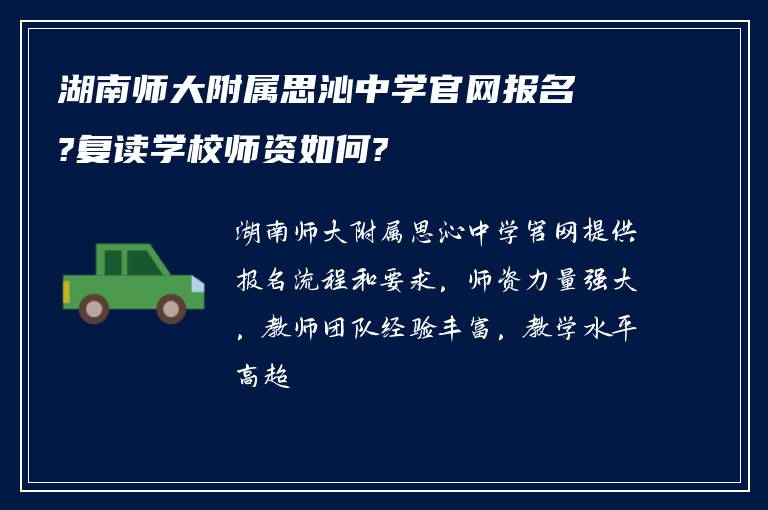 湖南师大附属思沁中学官网报名?复读学校师资如何?

湖南师大附属思沁中学官网提供报名流程和要求，师资力量强大，教师团队经验丰富，教学水平高超